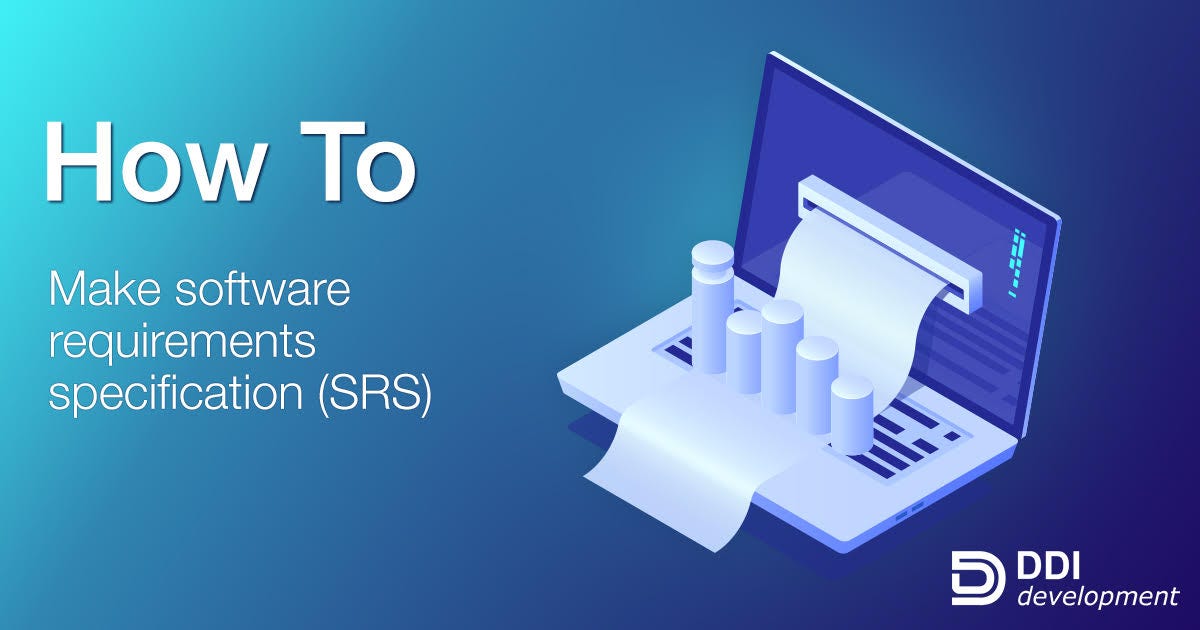 How To

Make software requirements specification (SRS)

DDI development